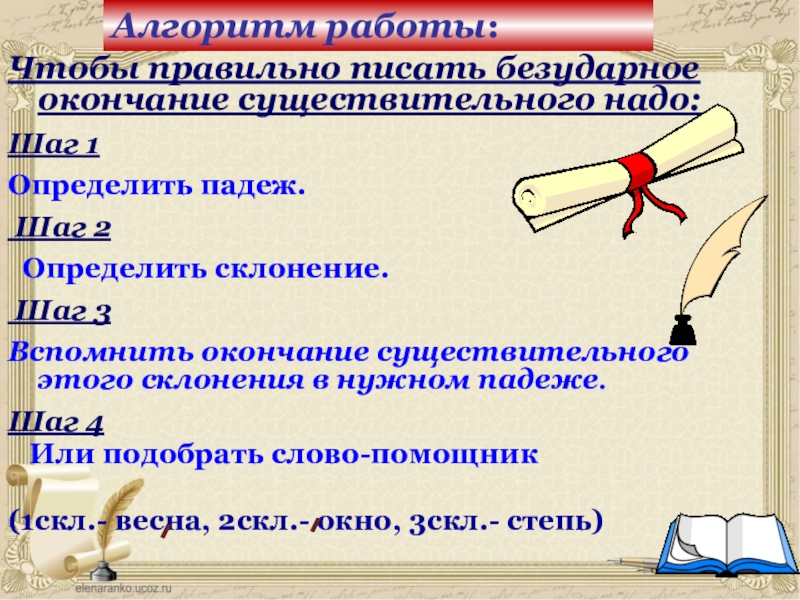 Алгоритм работы:

Чтобы правильно писать безударное окончание существительного надо:

Шаг 1

Определить падеж.

Шаг 2

Определить склонение.

Шаг 3

Вспомнить окончание существительного этого склонения в нужном падеже.

Шаг 4

Или подобрать слово-помощник

(1скл.- весна, 2скл.- окно, 3скл.- степь)

elenaranko.ucoz.ru